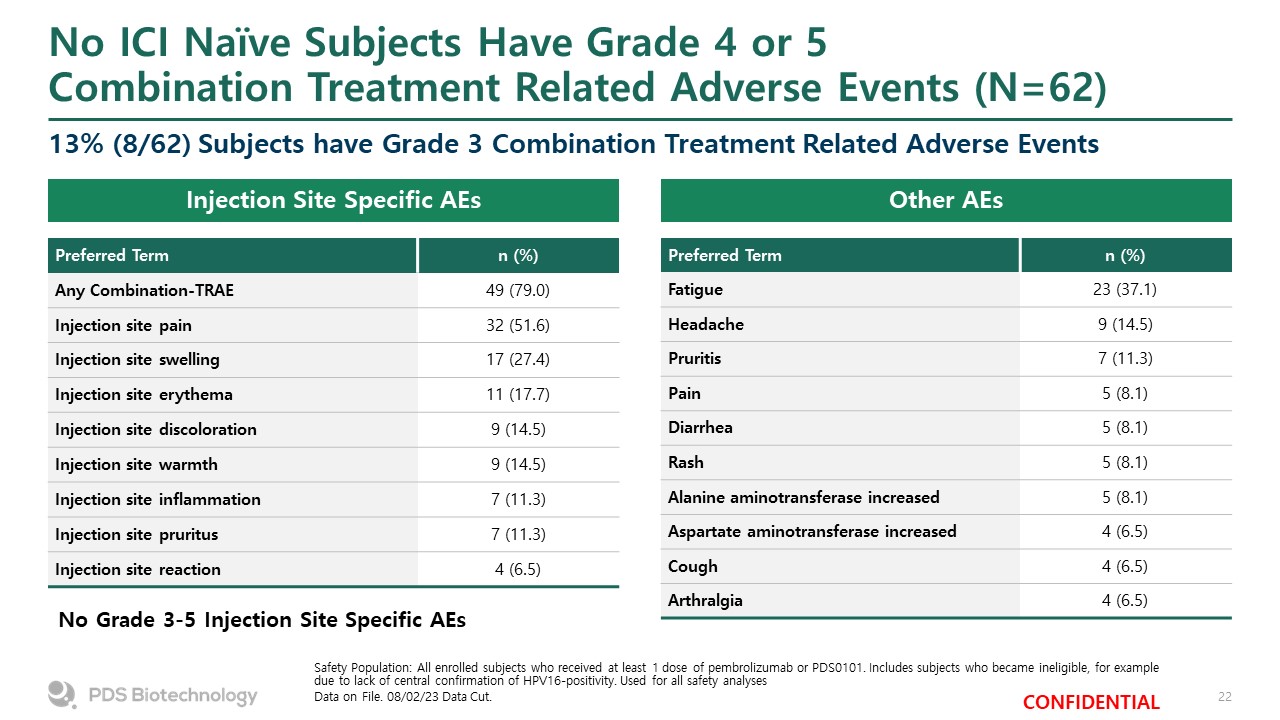 No ICI Naïve Subjects Have Grade 4 or 5 Combination Treatment Related Adverse Events (N=62)

13% (8/62) Subjects have Grade 3 Combination Treatment Related Adverse Events

Injection Site Specific AEs

| Preferred Term | n (%) |
|---|---|
| Any Combination-TRAE | 49 (79.0) |
| Injection site pain | 32 (51.6) |
| Injection site swelling | 17 (27.4) |
| Injection site erythema | 11 (17.7) |
| Injection site discoloration | 9 (14.5) |
| Injection site warmth | 9 (14.5) |
| Injection site inflammation | 7 (11.3) |
| Injection site pruritus | 7 (11.3) |
| Injection site reaction | 4 (6.5) |

No Grade 3-5 Injection Site Specific AEs

Other AEs

| Preferred Term | n (%) |
|---|---|
| Fatigue | 23 (37.1) |
| Headache | 9 (14.5) |
| Pruritis | 7 (11.3) |
| Pain | 5 (8.1) |
| Diarrhea | 5 (8.1) |
| Rash | 5 (8.1) |
| Alanine aminotransferase increased | 5 (8.1) |
| Aspartate aminotransferase increased | 4 (6.5) |
| Cough | 4 (6.5) |
| Arthralgia | 4 (6.5) |

Safety Population: All enrolled subjects who received at least 1 dose of pembrolizumab or PDS0101. Includes subjects who became ineligible, for example due to lack of central confirmation of HPV16-positivity. Used for all safety analyses
Data on File. 08/02/23 Data Cut.

PDS Biotechnology

CONFIDENTIAL

22